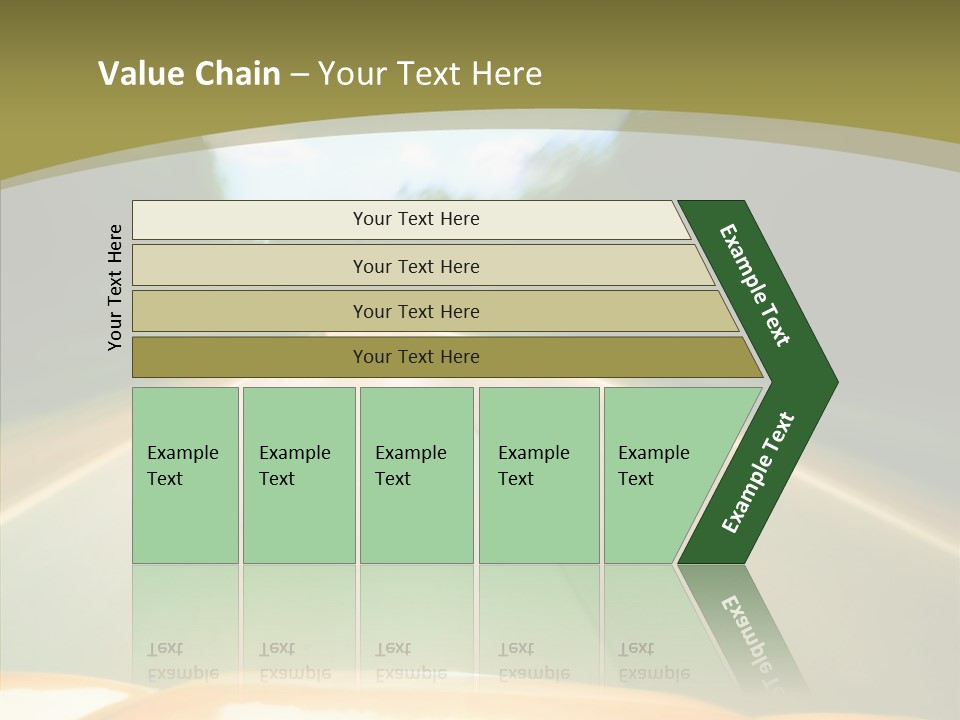 Value Chain – Your Text Here

Your Text Here

Your Text Here

Your Text Here

Your Text Here

Your Text Here

Example Text

Example Text

Example Text

Example Text

Example Text

Example Text

Example Text